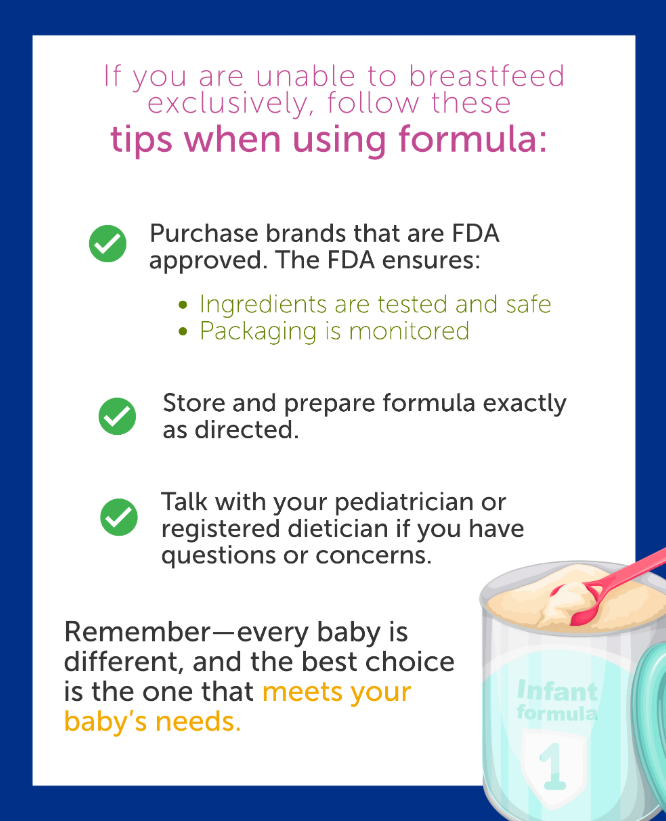 If you are unable to breastfeed exclusively, follow these tips when using formula:

Purchase brands that are FDA approved. The FDA ensures:

• Ingredients are tested and safe
• Packaging is monitored

Store and prepare formula exactly as directed.

Talk with your pediatrician or registered dietician if you have questions or concerns.

Remember—every baby is different, and the best choice is the one that meets your baby's needs.

Infant formula

1